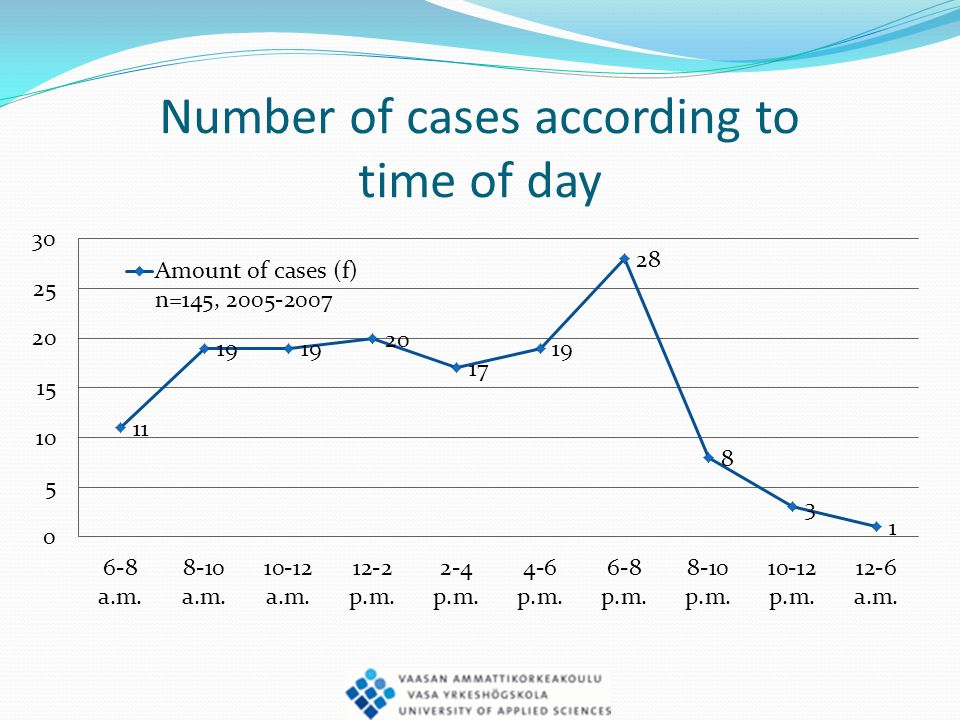 Number of cases according to time of day

30
25
20
15
10
5
0

Amount of cases (f)
n=145, 2005-2007

11
19
19
20
17
19
28
8
3
1

6-8 a.m.
8-10 a.m.
10-12 a.m.
12-2 p.m.
2-4 p.m.
4-6 p.m.
6-8 p.m.
8-10 p.m.
10-12 p.m.
12-6 a.m.

VAASAN AMMATTIKORKEAKOULU
VASA YRKESHÖGSKOLA
UNIVERSITY OF APPLIED SCIENCES